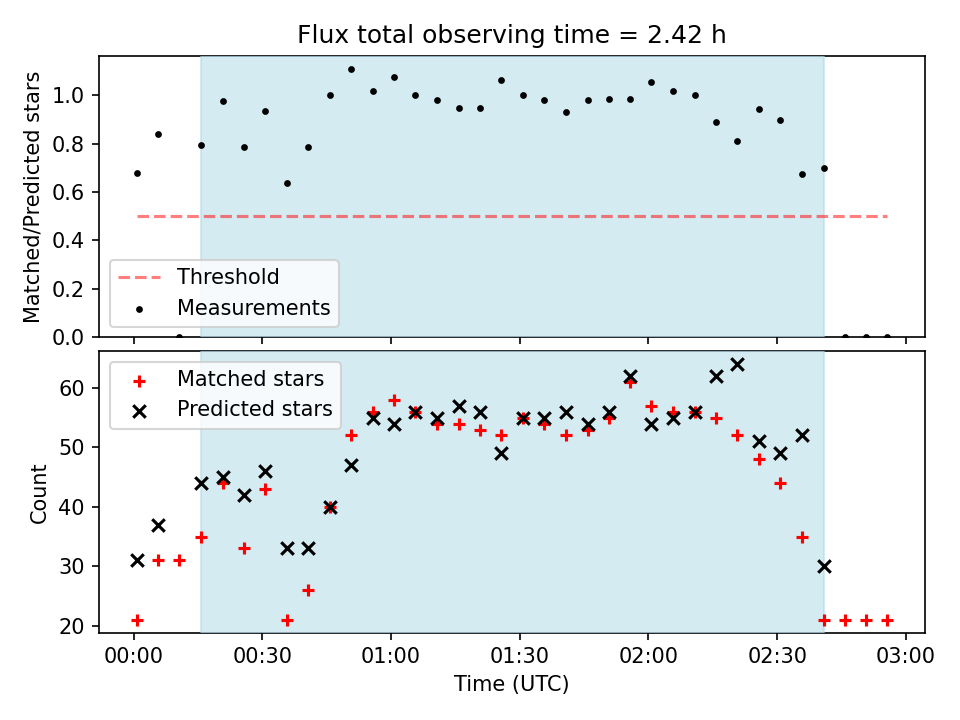 Flux total observing time = 2.42 h

Matched/Predicted stars

1.0
0.8
0.6
0.4
0.2
0.0

Threshold
Measurements

Matched stars
Predicted stars

Count

60
50
40
30
20

00:00
00:30
01:00
01:30
02:00
02:30
03:00

Time (UTC)